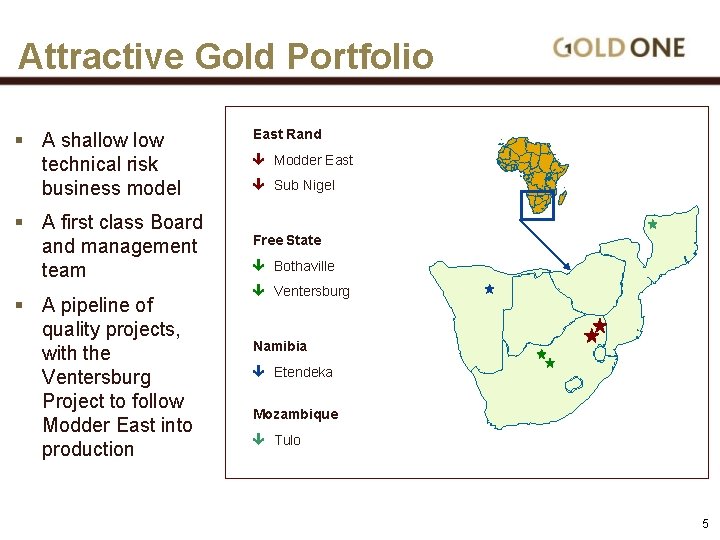 Attractive Gold Portfolio

GOLD ONE

▪ A shallow low technical risk business model

▪ A first class Board and management team

▪ A pipeline of quality projects, with the Ventersburg Project to follow Modder East into production

East Rand

Modder East

Sub Nigel

Free State

Bothaville

Ventersburg

Namibia

Etendeka

Mozambique

Tulo

5